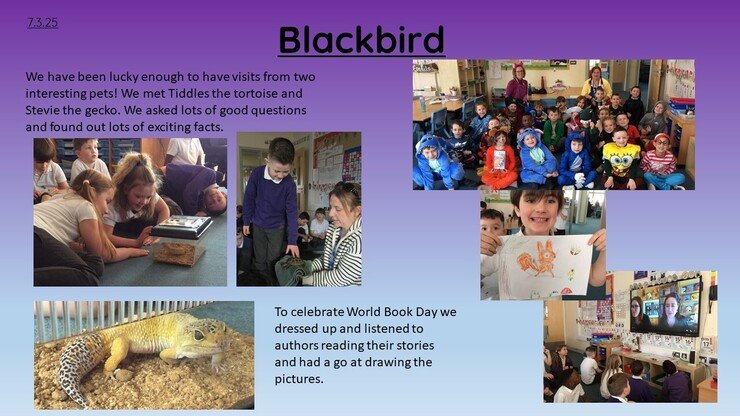 7.3.25

Blackbird

We have been lucky enough to have visits from two interesting pets! We met Tiddles the tortoise and Stevie the gecko. We asked lots of good questions and found out lots of exciting facts.

To celebrate World Book Day we dressed up and listened to authors reading their stories and had a go at drawing the pictures.